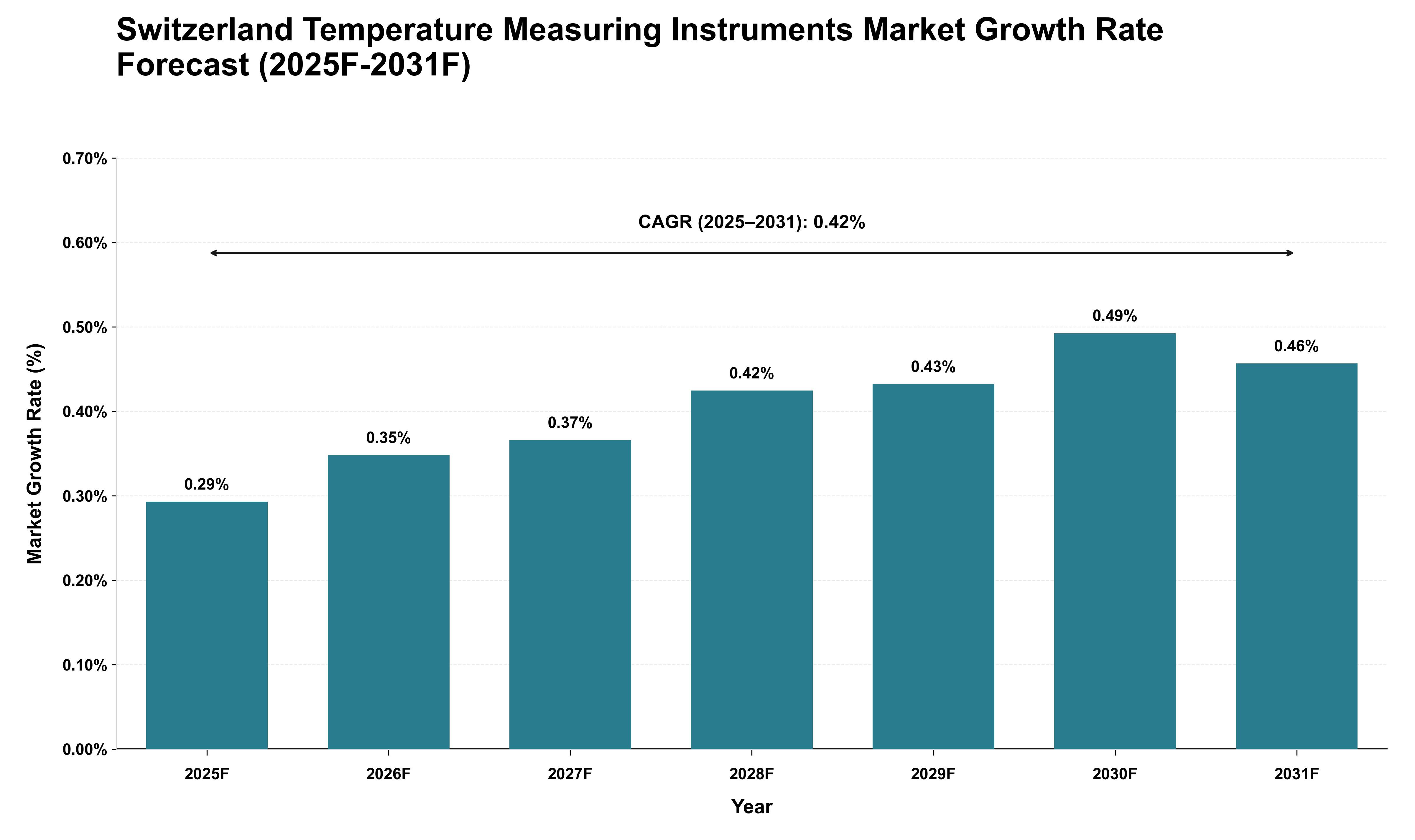 Switzerland Temperature Measuring Instruments Market Growth Rate Forecast (2025F-2031F)

CAGR (2025–2031): 0.42%

Market Growth Rate (%)

0.70%
0.60%
0.50%
0.40%
0.30%
0.20%
0.10%
0.00%

0.29%
0.35%
0.37%
0.42%
0.43%
0.49%
0.46%

2025F
2026F
2027F
2028F
2029F
2030F
2031F

Year